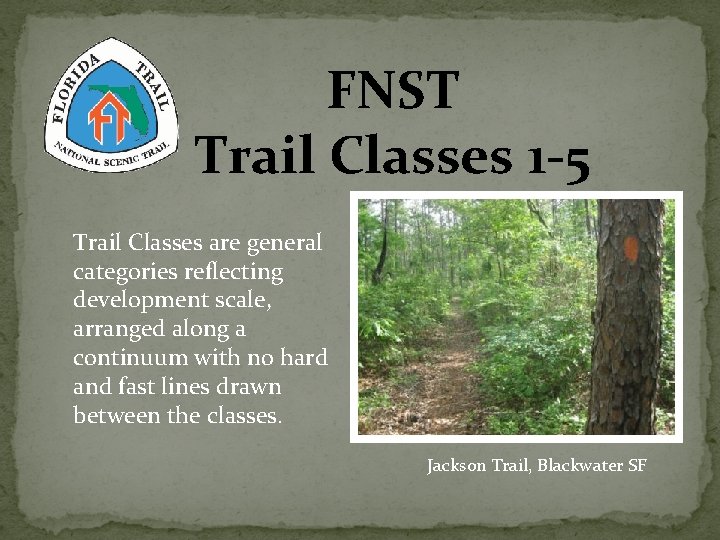 FLORIDA TRAIL
FT
NATIONAL SCENIC TRAIL

FNST
Trail Classes 1-5

Trail Classes are general categories reflecting development scale, arranged along a continuum with no hard and fast lines drawn between the classes.

Jackson Trail, Blackwater SF